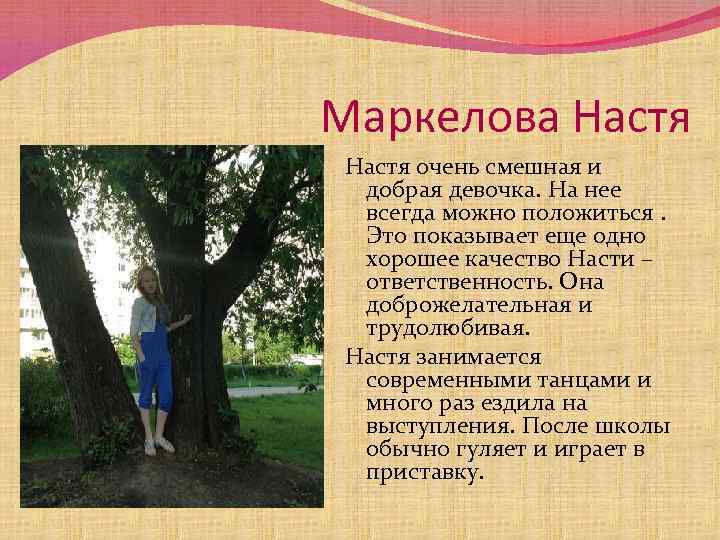 Маркелова Настя

Настя очень смешная и добрая девочка. На нее всегда можно положиться . Это показывает еще одно хорошее качество Насти – ответственность. Она доброжелательная и трудолюбивая.

Настя занимается современными танцами и много раз ездила на выступления. После школы обычно гуляет и играет в приставку.